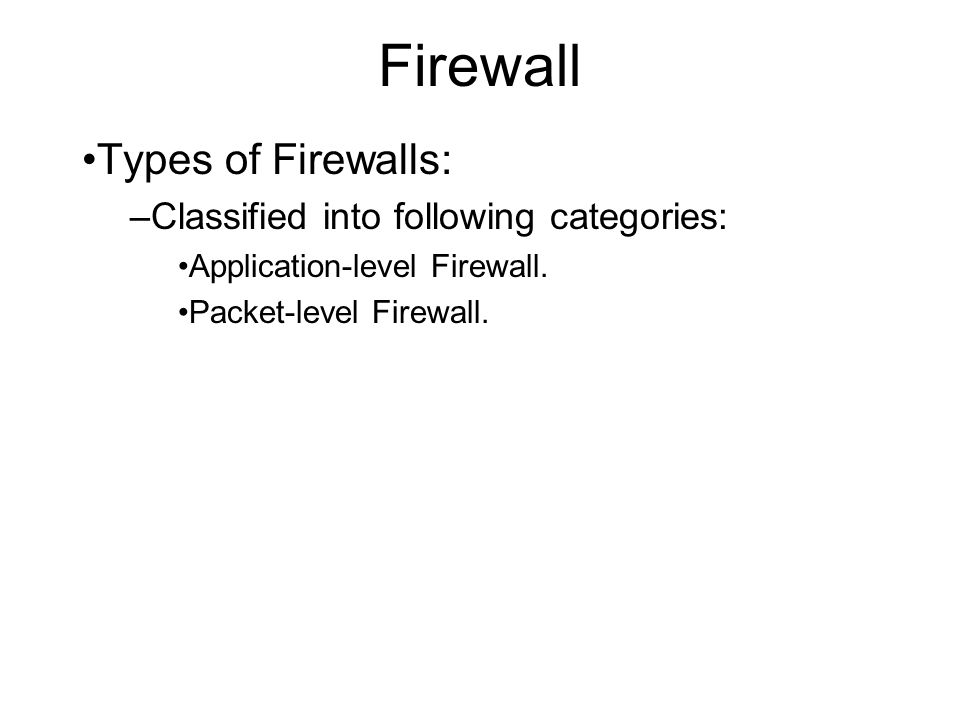 Firewall

•Types of Firewalls:

–Classified into following categories:

•Application-level Firewall.

•Packet-level Firewall.